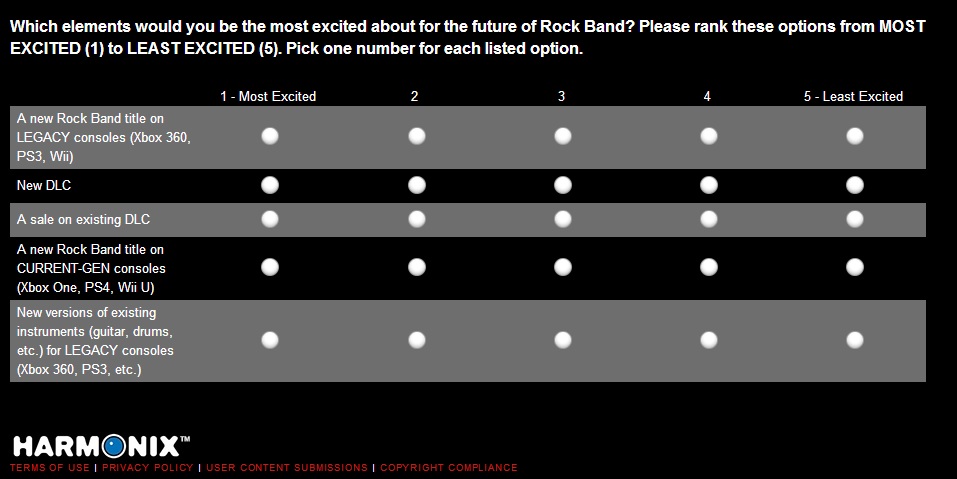 Which elements would you be the most excited about for the future of Rock Band? Please rank these options from MOST EXCITED (1) to LEAST EXCITED (5). Pick one number for each listed option.

| | 1 - Most Excited | 2 | 3 | 4 | 5 - Least Excited |
|---|---|---|---|---|---|
| A new Rock Band title on LEGACY consoles (Xbox 360, PS3, Wii) | | | | | |
| New DLC | | | | | |
| A sale on existing DLC | | | | | |
| A new Rock Band title on CURRENT-GEN consoles (Xbox One, PS4, Wii U) | | | | | |
| New versions of existing instruments (guitar, drums, etc.) for LEGACY consoles (Xbox 360, PS3, etc.) | | | | | |

HARMONIX™
TERMS OF USE | PRIVACY POLICY | USER CONTENT SUBMISSIONS | COPYRIGHT COMPLIANCE